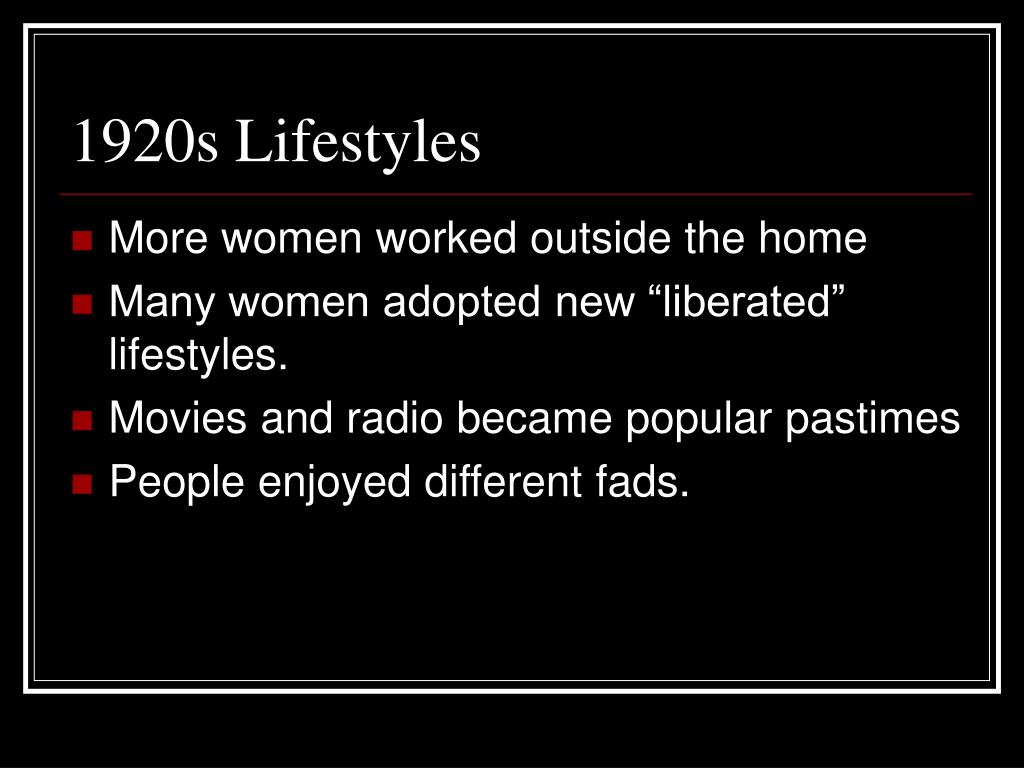 1920s Lifestyles

- More women worked outside the home
- Many women adopted new “liberated” lifestyles.
- Movies and radio became popular pastimes
- People enjoyed different fads.